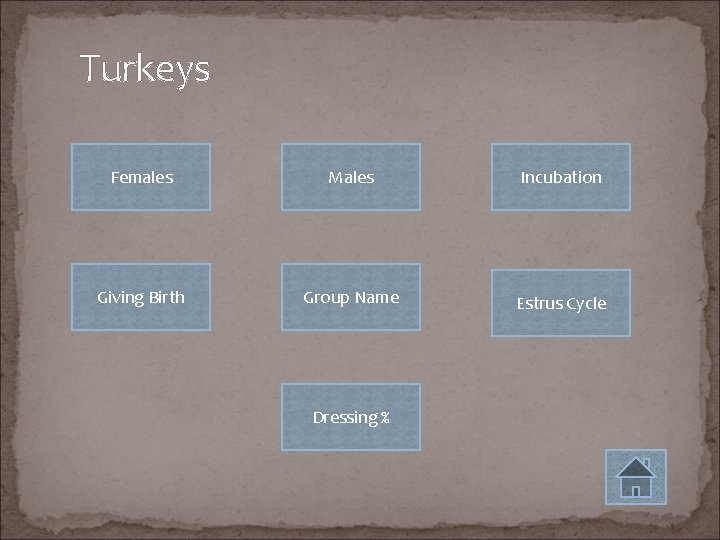 Turkeys

Females

Males

Incubation

Giving Birth

Group Name

Estrus Cycle

Dressing %